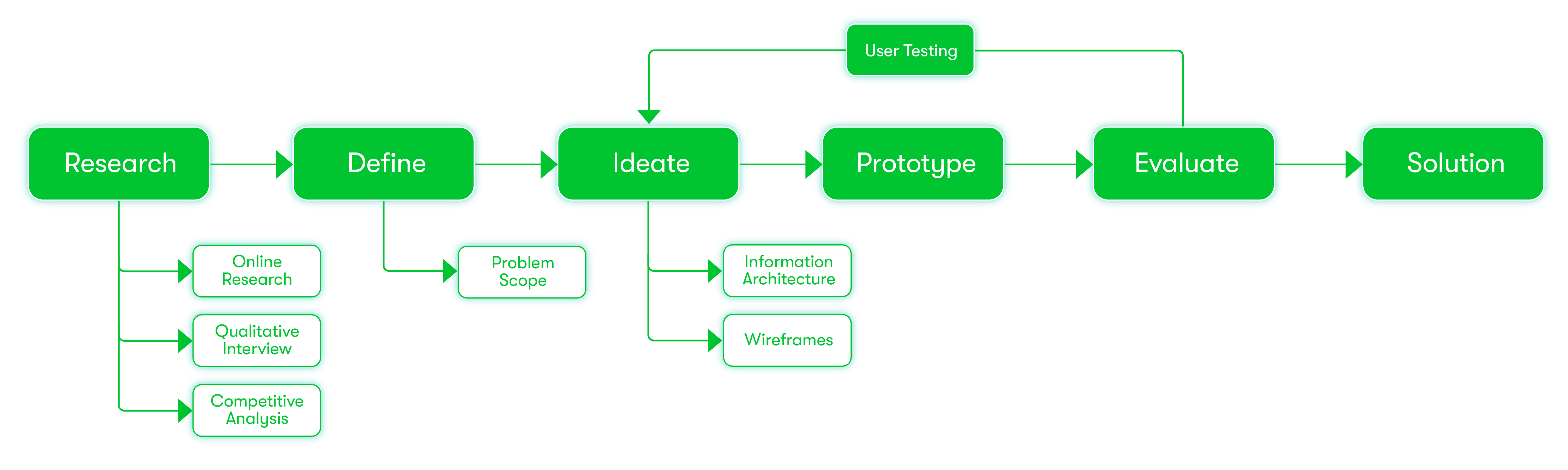 User Testing

Research

Define

Ideate

Prototype

Evaluate

Solution

Online Research

Qualitative Interview

Competitive Analysis

Problem Scope

Information Architecture

Wireframes